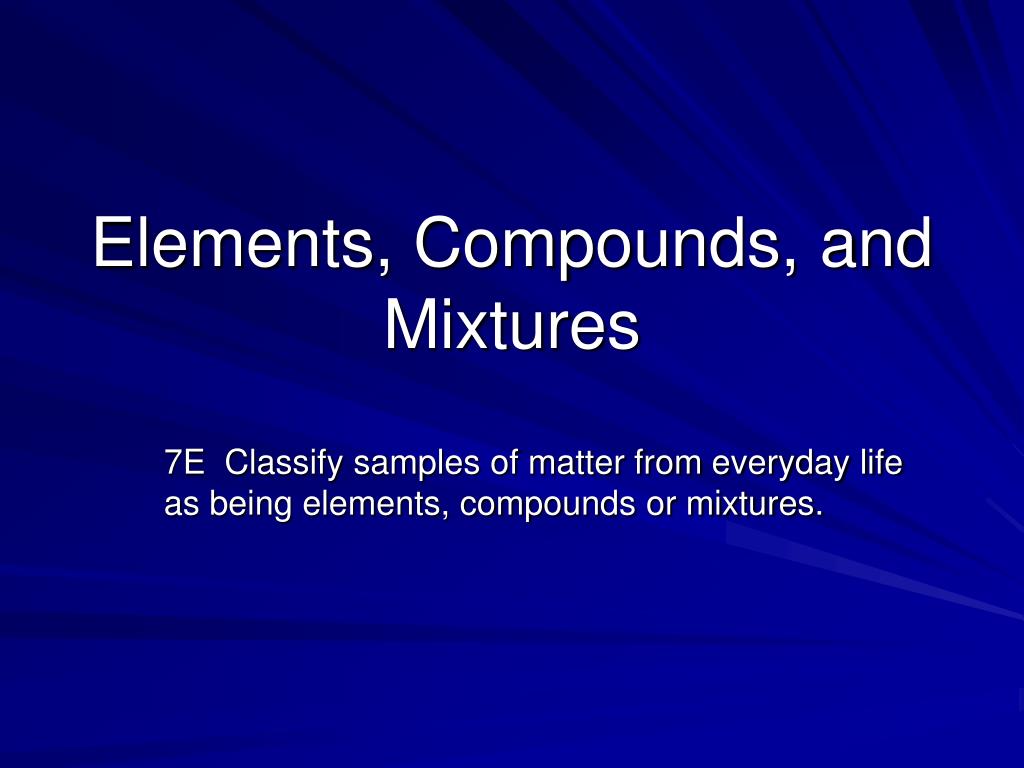 Elements, Compounds, and Mixtures

7E Classify samples of matter from everyday life as being elements, compounds or mixtures.